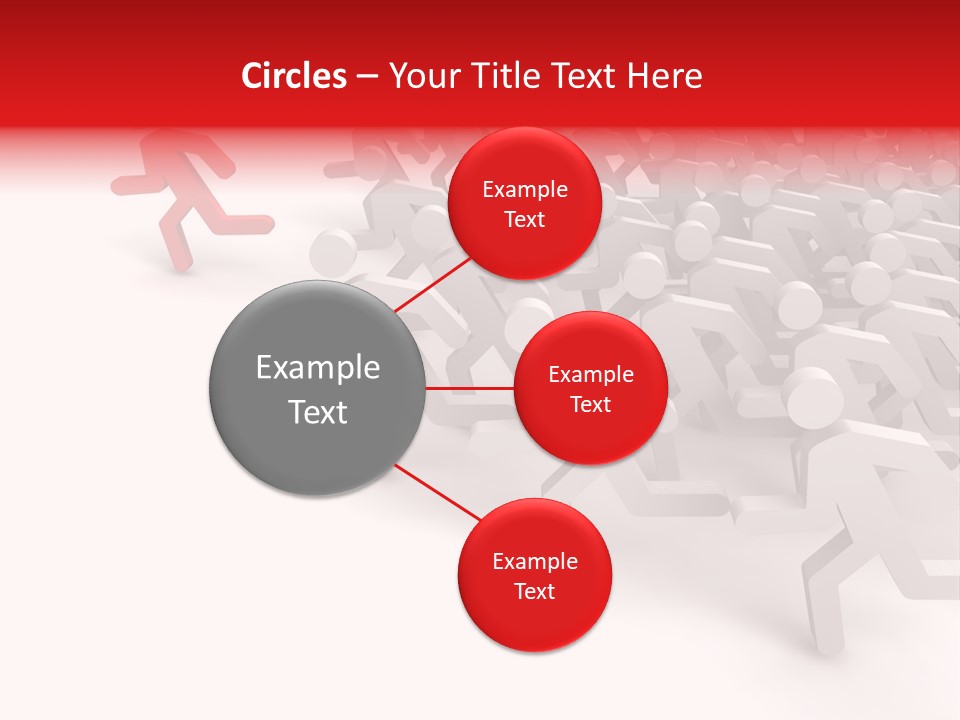 Circles – Your Title Text Here

Example Text

Example Text

Example Text

Example Text